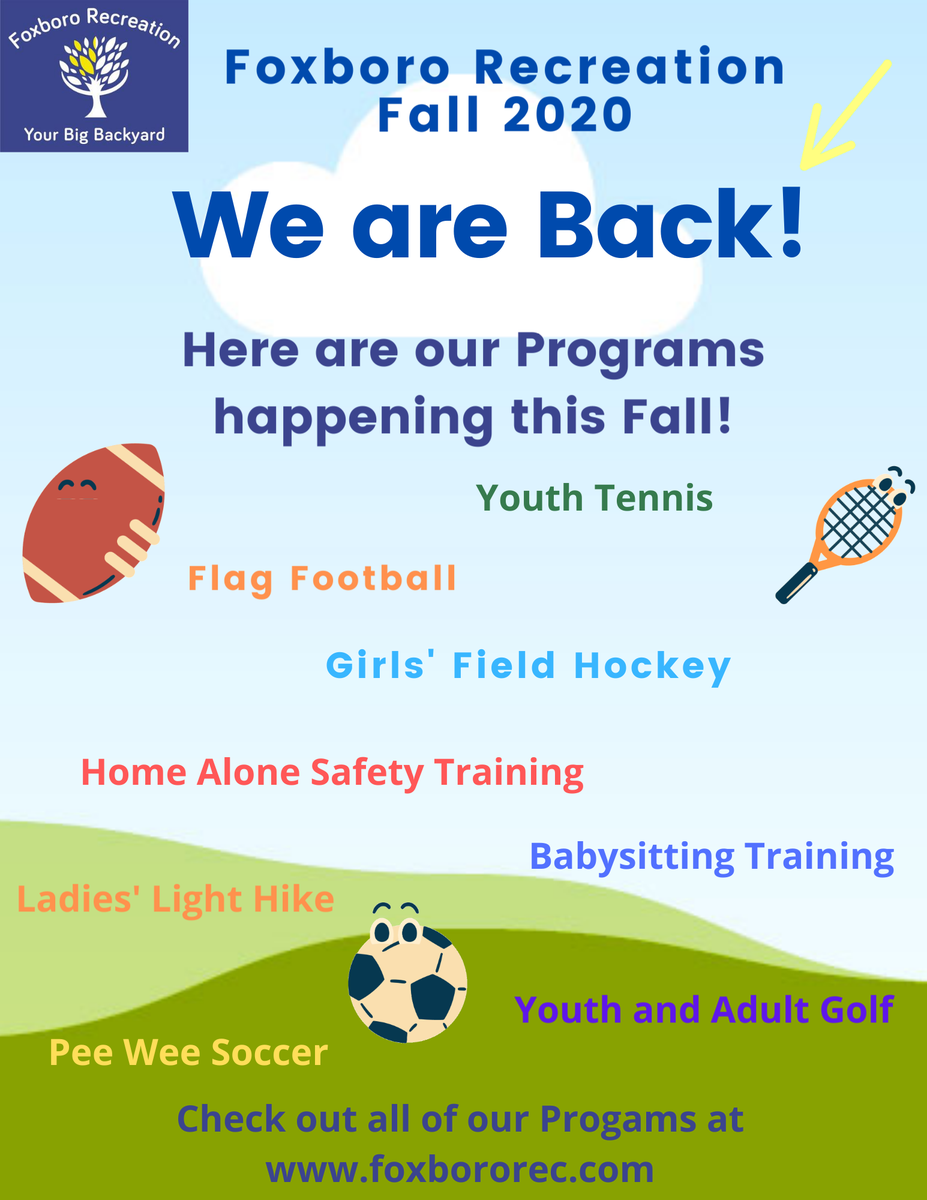 Foxboro Recreation
Your Big Backyard

Foxboro Recreation
Fall 2020

We are Back!

Here are our Programs happening this Fall!

Youth Tennis

Flag Football

Girls' Field Hockey

Home Alone Safety Training

Babysitting Training

Ladies' Light Hike

Youth and Adult Golf

Pee Wee Soccer

Check out all of our Progams at www.foxbororec.com